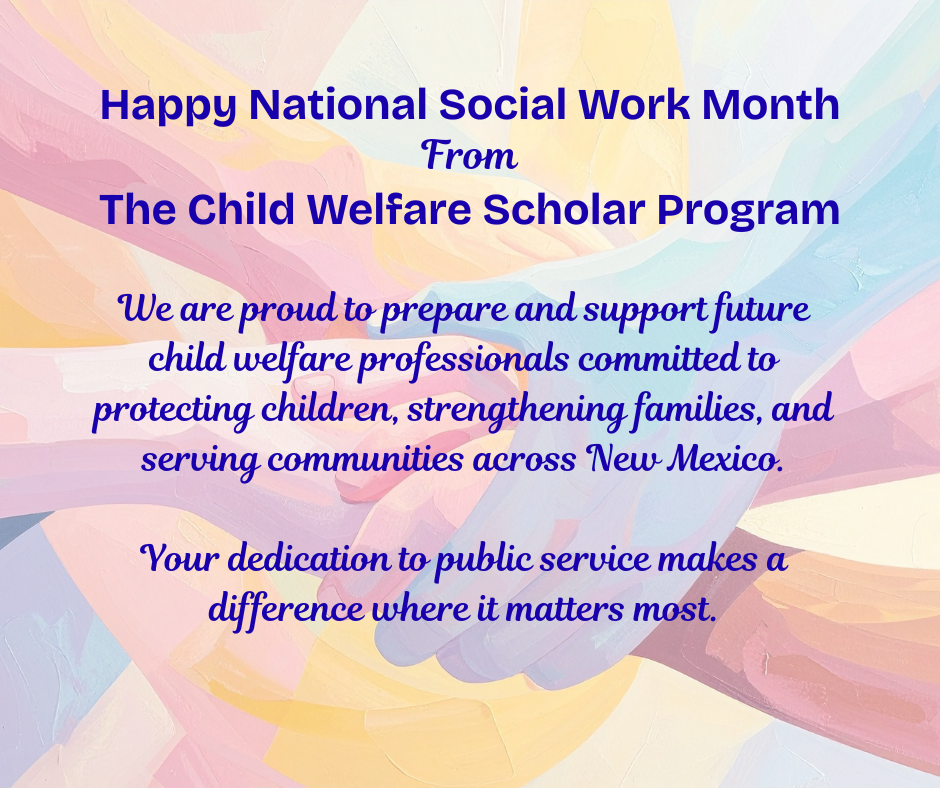 Happy National Social Work Month
From
The Child Welfare Scholar Program

We are proud to prepare and support future child welfare professionals committed to protecting children, strengthening families, and serving communities across New Mexico.

Your dedication to public service makes a difference where it matters most.